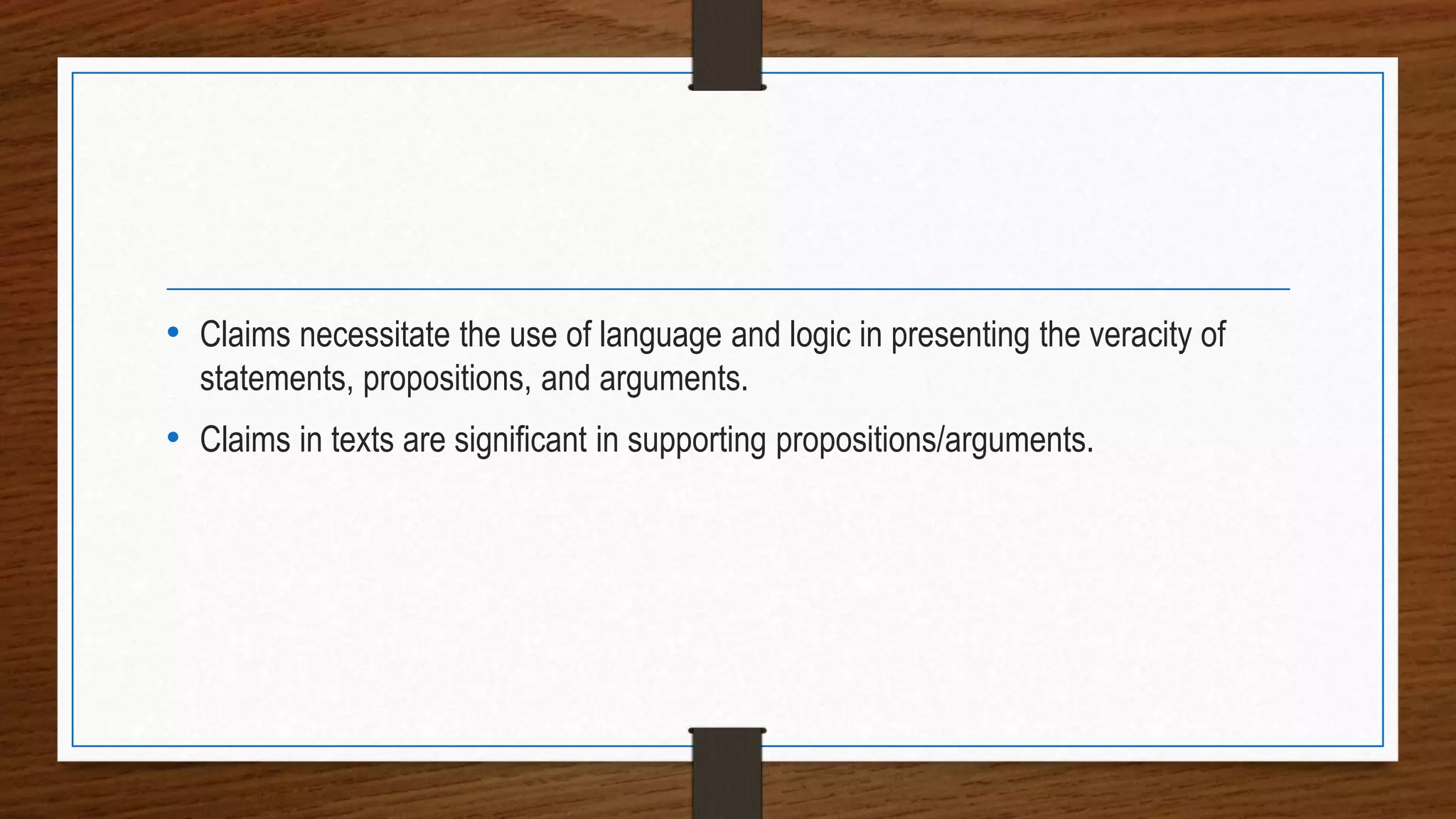 • Claims necessitate the use of language and logic in presenting the veracity of statements, propositions, and arguments.

• Claims in texts are significant in supporting propositions/arguments.